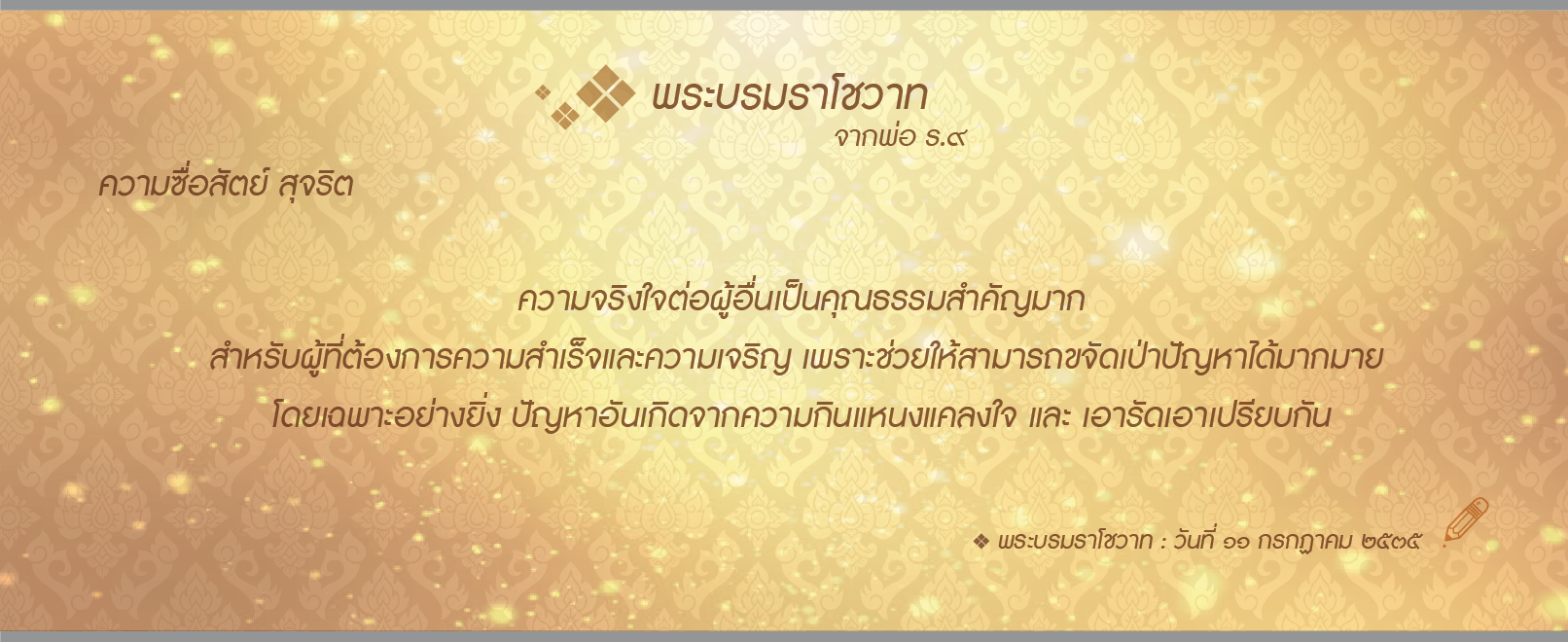 พระบรมราโชวาท
จากพ่อ ร.๙

ความซื่อสัตย์ สุจริต

ความจริงใจต่อผู้อื่นเป็นคุณธรรมสำคัญมาก
สำหรับผู้ที่ต้องการความสำเร็จและความเจริญ เพราะช่วยให้สามารถขจัดเป่าปัญหาได้มากมาย
โดยเฉพาะอย่างยิ่ง ปัญหาอันเกิดจากความกินแหนงแคลงใจ และ เอารัดเอาเปรียบกัน

❖ พระบรมราโชวาท : วันที่ ๑๑ กรกฎาคม ๒๕๓๕